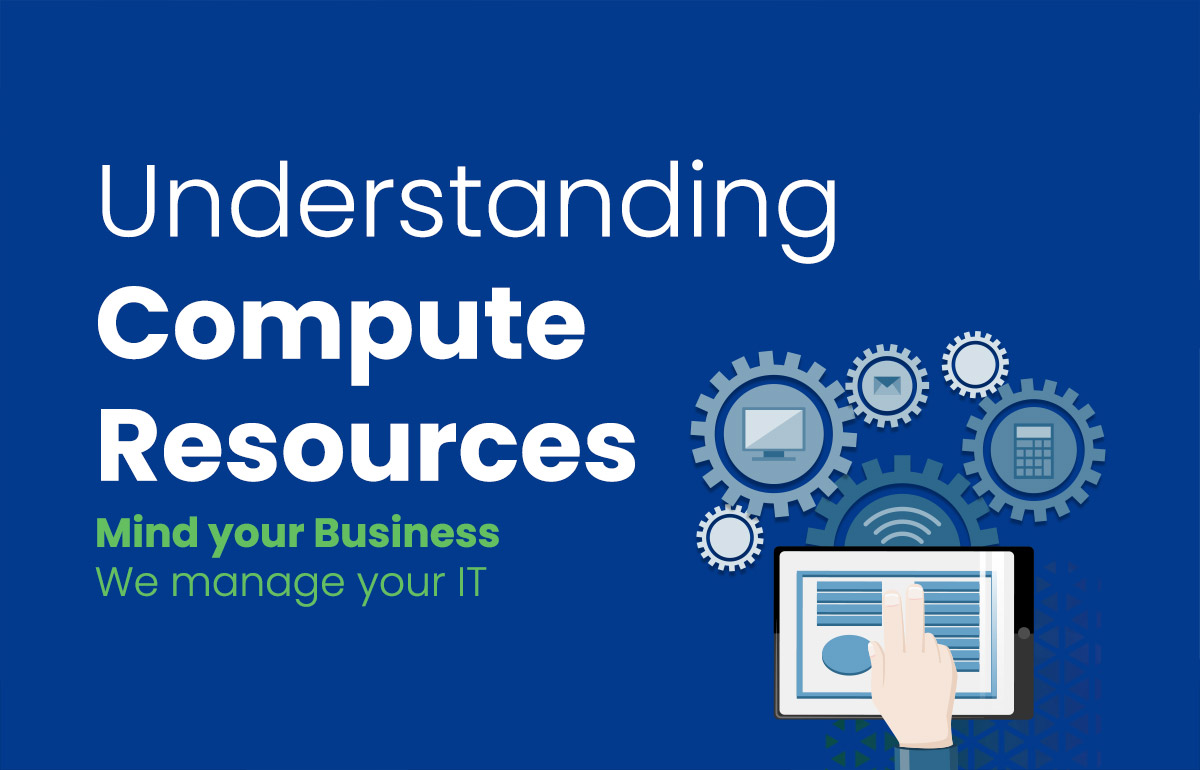 Understanding
Compute
Resources

Mind your Business
We manage your IT